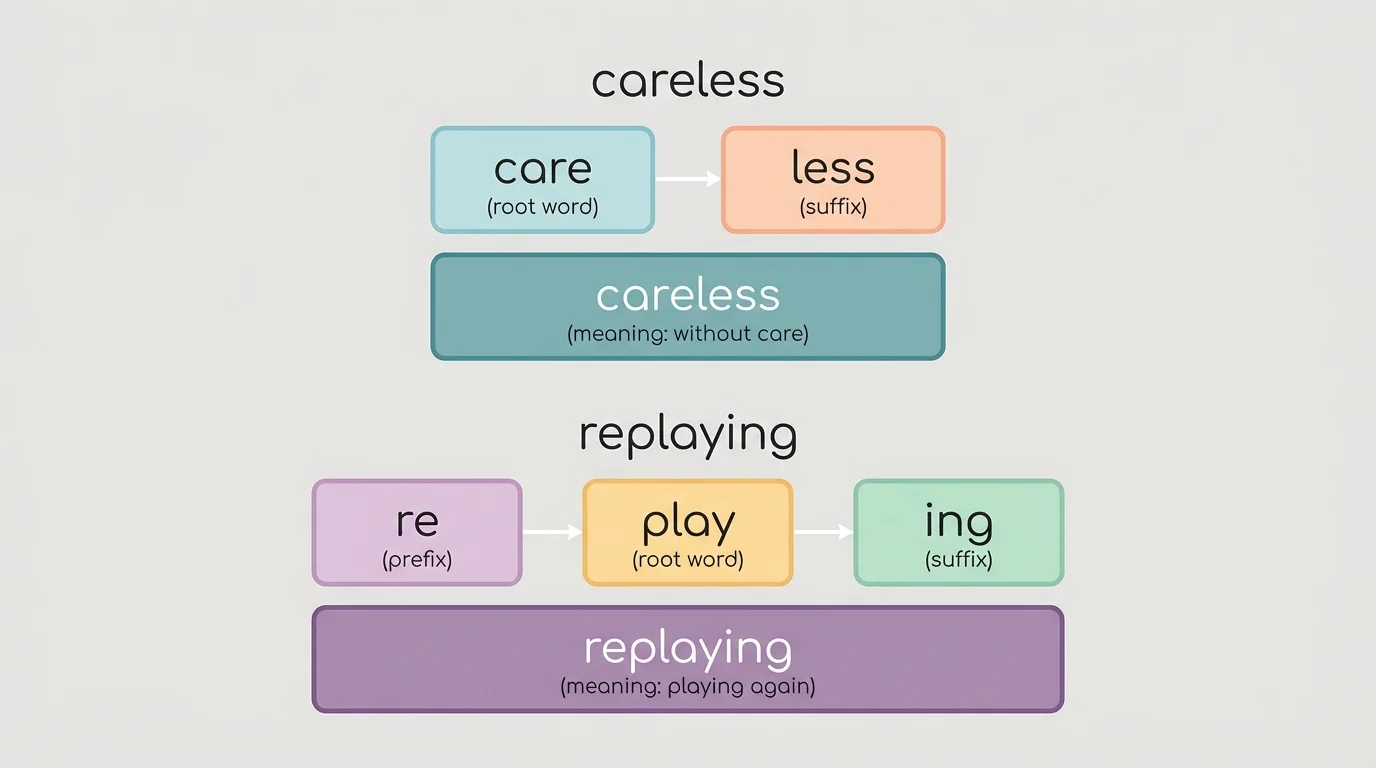 careless

care
(root word)

less
(suffix)

careless
(meaning: without care)

replaying

re
(prefix)

play
(root word)

ing
(suffix)

replaying
(meaning: playing again)